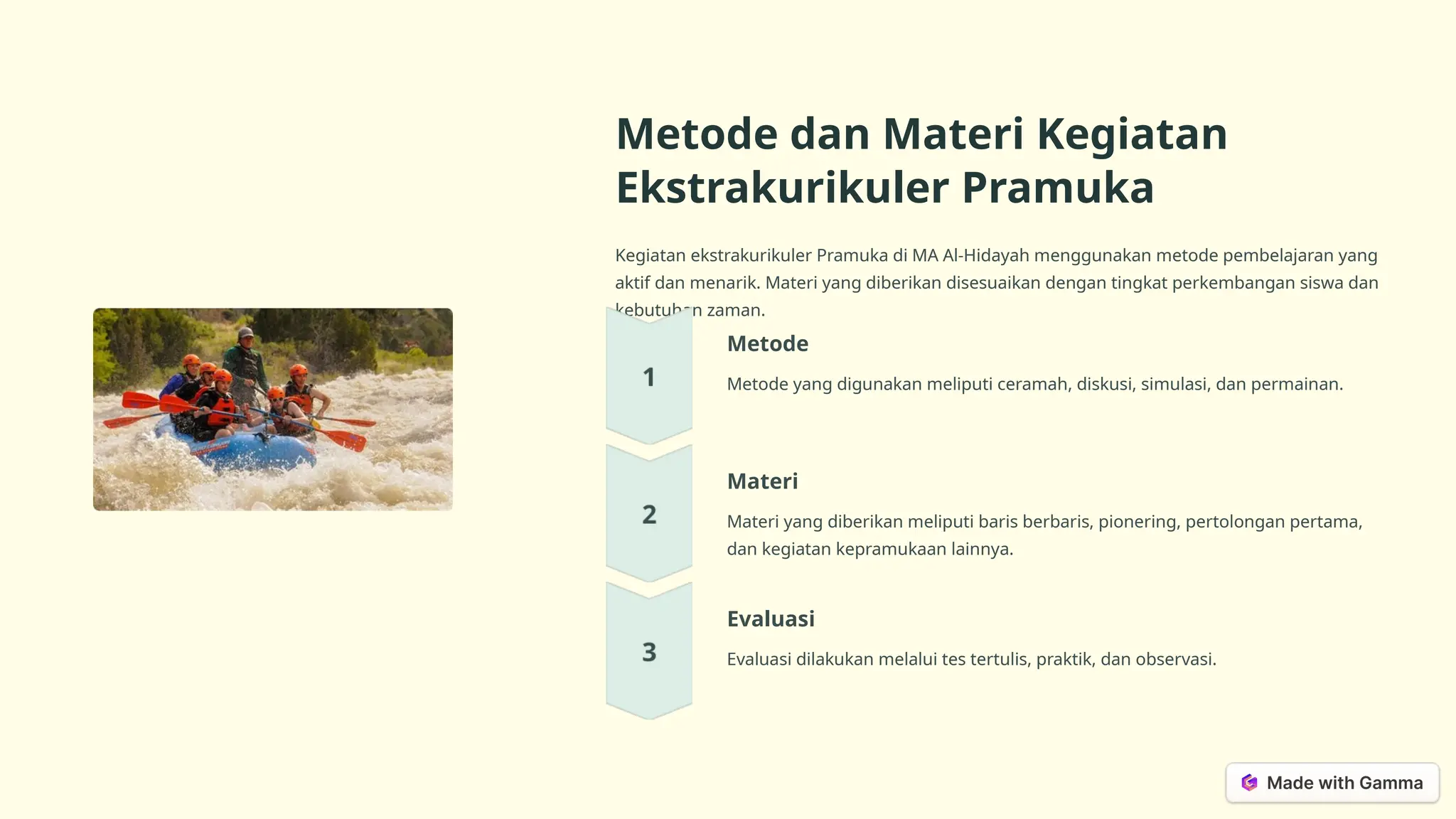 Metode dan Materi Kegiatan Ekstrakurikuler Pramuka

Kegiatan ekstrakurikuler Pramuka di MA Al-Hidayah menggunakan metode pembelajaran yang aktif dan menarik. Materi yang diberikan disesuaikan dengan tingkat perkembangan siswa dan kebutuhan zaman.

1

Metode

Metode yang digunakan meliputi ceramah, diskusi, simulasi, dan permainan.

2

Materi

Materi yang diberikan meliputi baris berbaris, pionering, pertolongan pertama, dan kegiatan kepramukaan lainnya.

3

Evaluasi

Evaluasi dilakukan melalui tes tertulis, praktik, dan observasi.

Made with Gamma